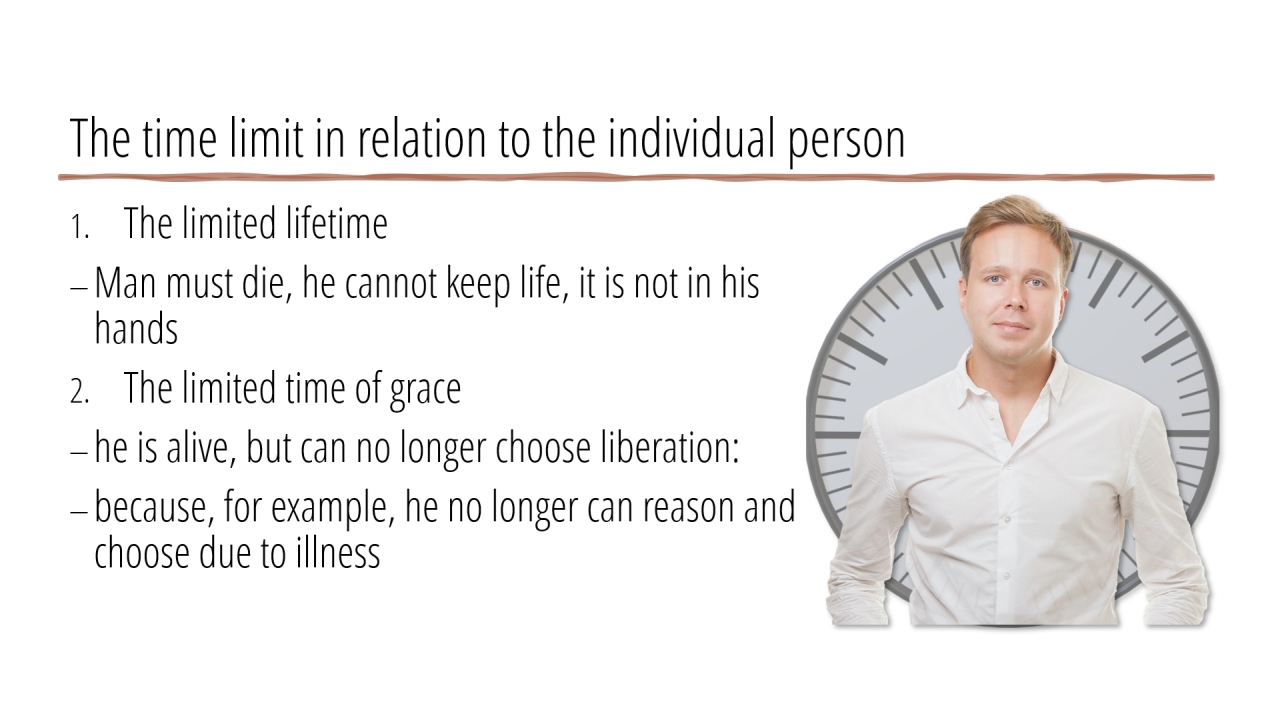 The time limit in relation to the individual person

1. The limited lifetime

– Man must die, he cannot keep life, it is not in his hands

2. The limited time of grace

– he is alive, but can no longer choose liberation:

– because, for example, he no longer can reason and choose due to illness